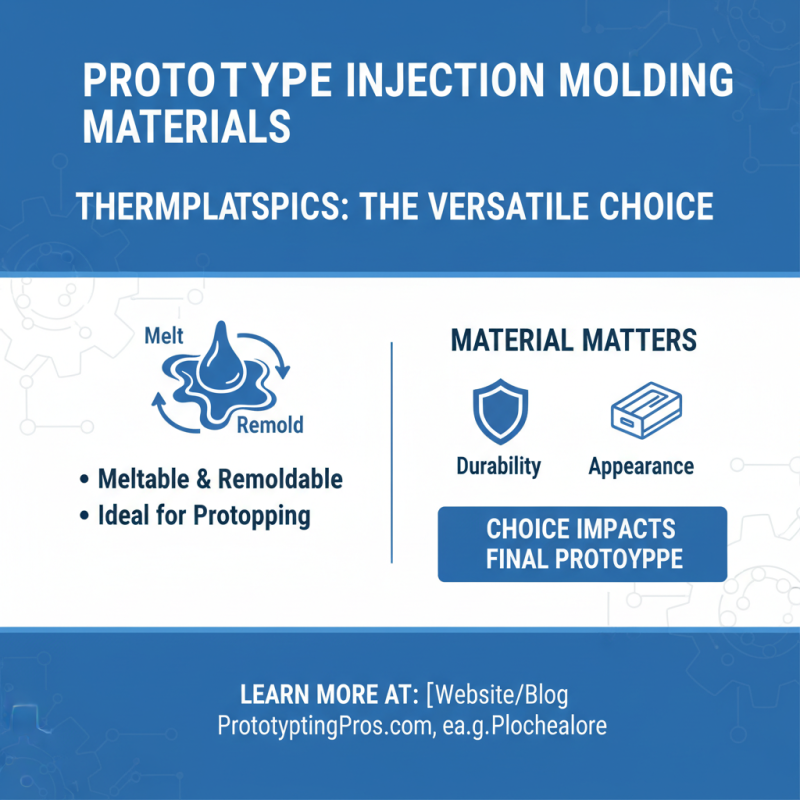 PROTOTYPE INJECTION MOLDING MATERIALS

THERMPLATSPICS: THE VERSATILE CHOICE

Melt

Remold

• Meltable & Remoldable
• Ideal for Protopping

MATERIAL MATTERS

Durability

Appearance

CHOICE IMPACTS FINAL PROTOYPPE

LEARN MORE AT: [Website/Blog
PrototyptingPros.com, ea.g.Plochealore